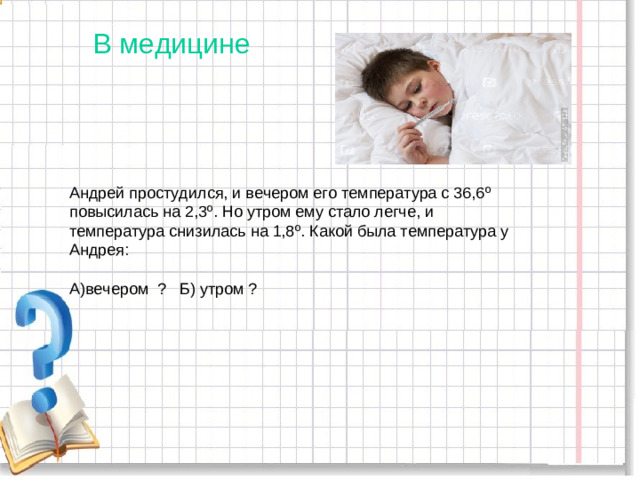 В медицине

Андрей простудился, и вечером его температура с 36,6º повысилась на 2,3º. Но утром ему стало легче, и температура снизилась на 1,8º. Какой была температура у Андрея:

А)вечером ? Б) утром ?